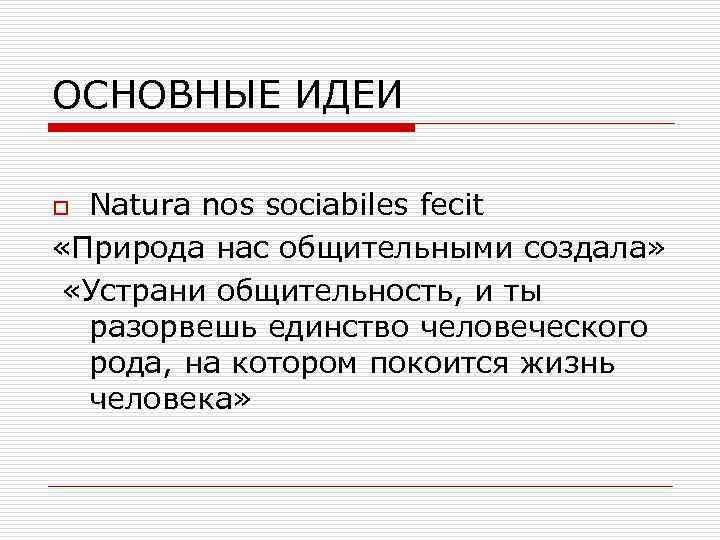 ОСНОВНЫЕ ИДЕИ

Natura nos sociabiles fecit

«Природа нас общительными создала»

«Устрани общительность, и ты разорвешь единство человеческого рода, на котором покоится жизнь человека»